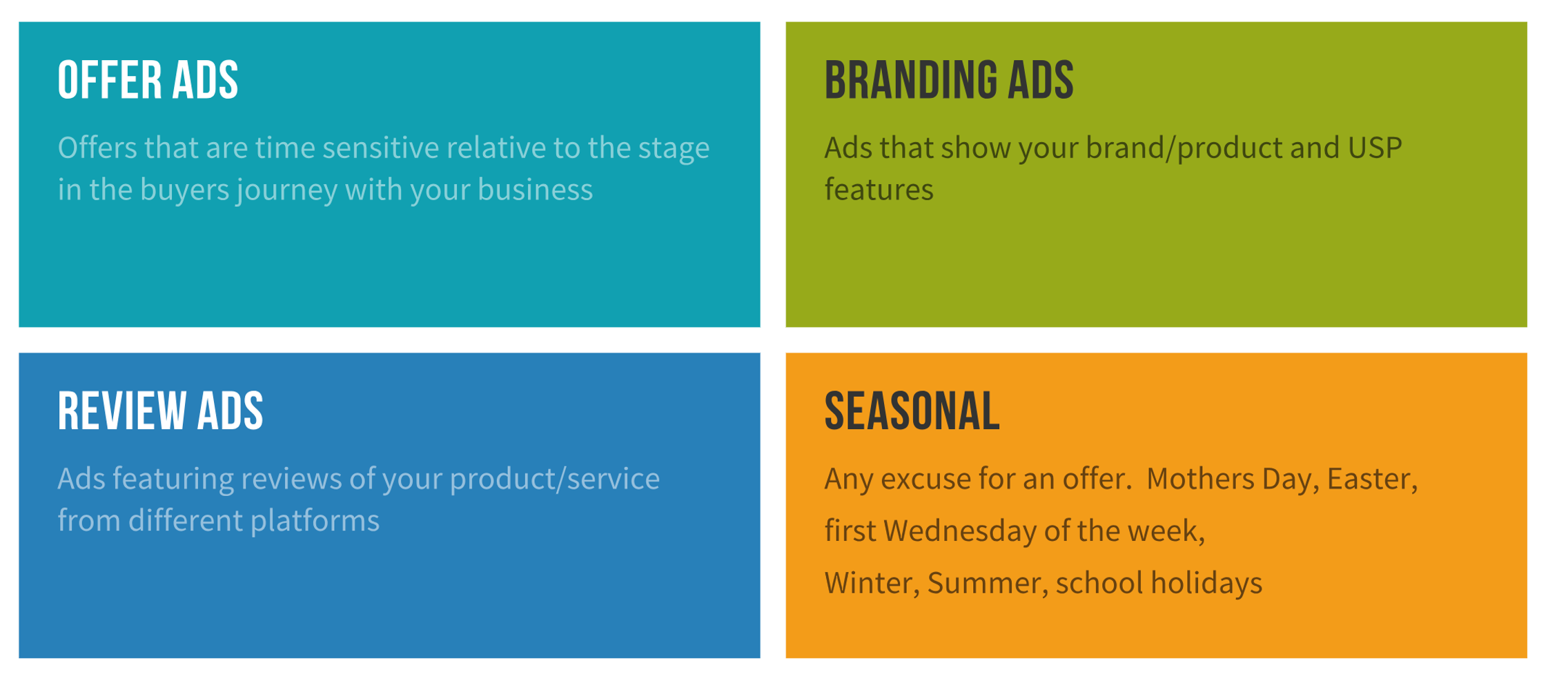 OFFER ADS

Offers that are time sensitive relative to the stage in the buyers journey with your business

BRANDING ADS

Ads that show your brand/product and USP features

REVIEW ADS

Ads featuring reviews of your product/service from different platforms

SEASONAL

Any excuse for an offer.  Mothers Day, Easter, first Wednesday of the week,
Winter, Summer, school holidays